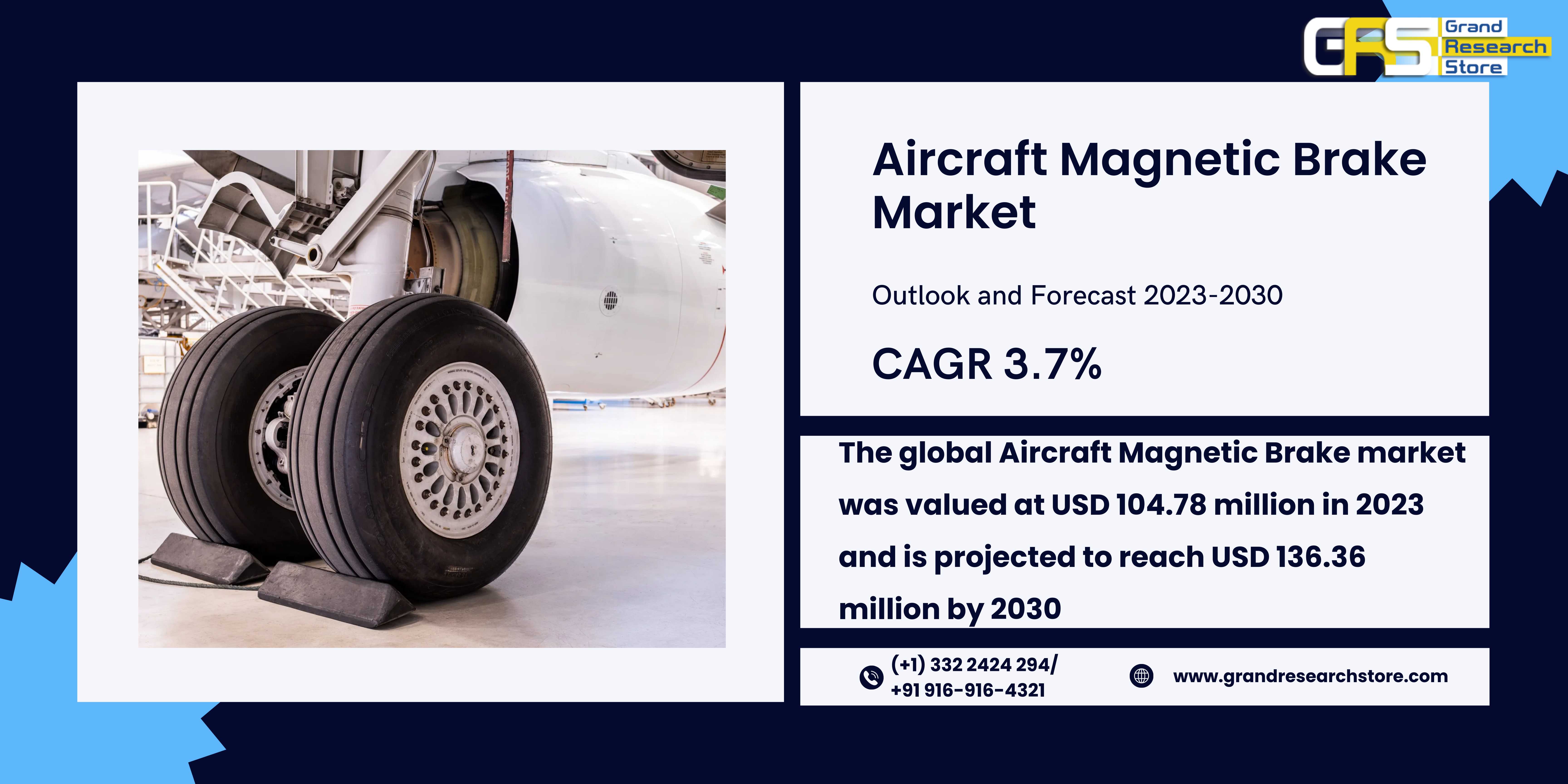 GRS Grand Research Store

Aircraft Magnetic Brake Market

Outlook and Forecast 2023-2030

CAGR 3.7%

The global Aircraft Magnetic Brake market was valued at USD 104.78 million in 2023 and is projected to reach USD 136.36 million by 2030

(+1) 332 2424 294/ +91 916-916-4321

www.grandresearchstore.com